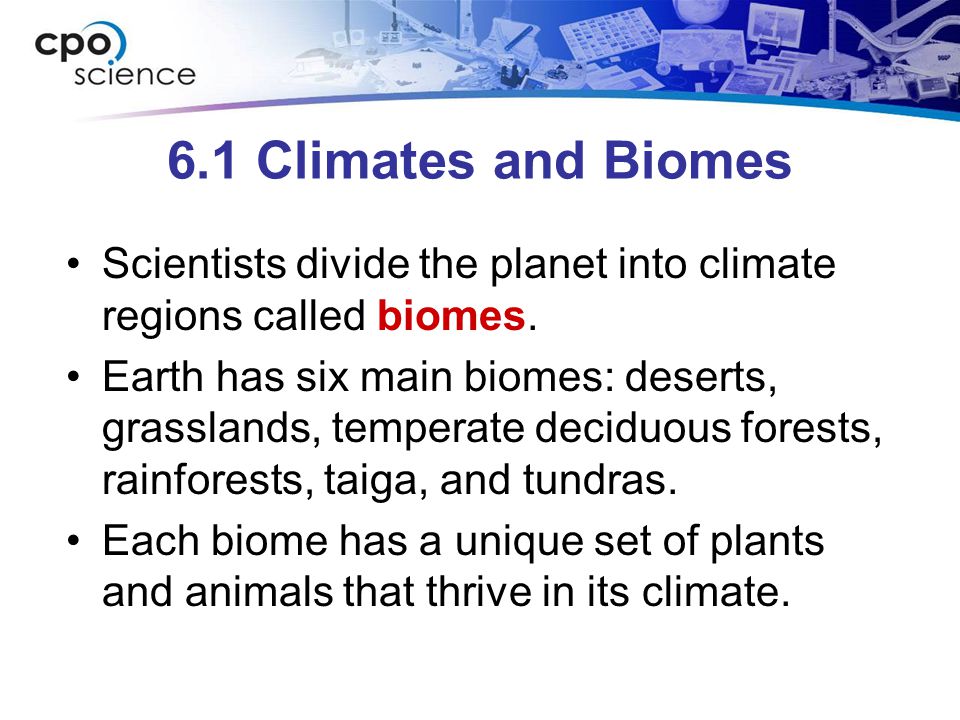 cpo science

6.1 Climates and Biomes

• Scientists divide the planet into climate regions called biomes.
• Earth has six main biomes: deserts, grasslands, temperate deciduous forests, rainforests, taiga, and tundras.
• Each biome has a unique set of plants and animals that thrive in its climate.